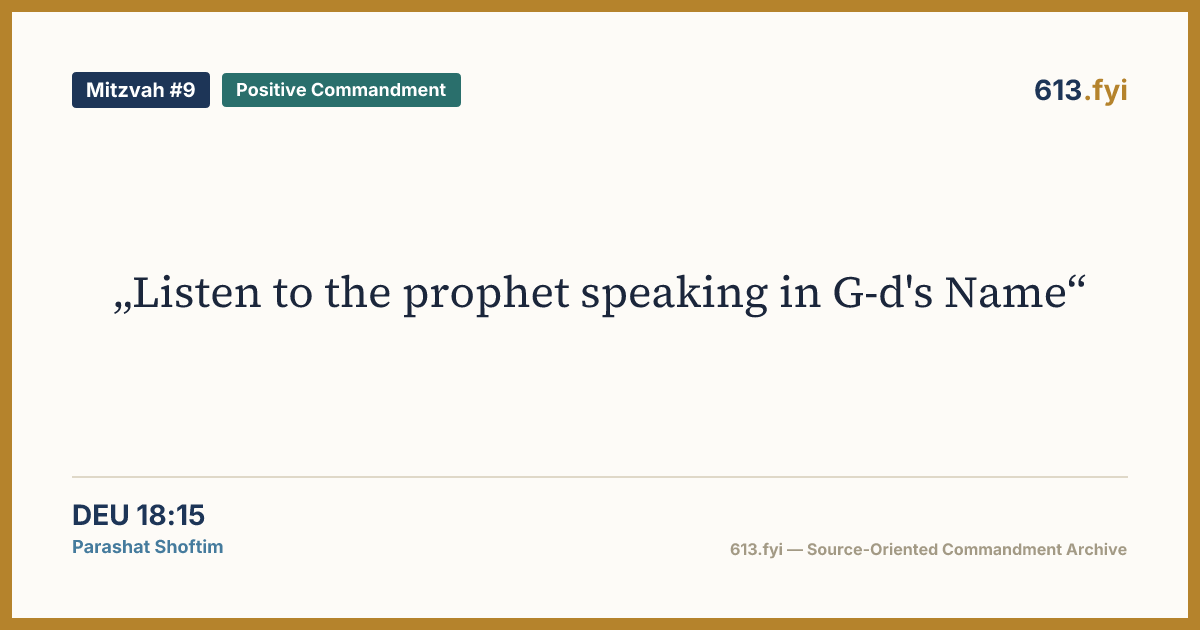 Mitzvah #9 Positive Commandment

613.fyi

„Listen to the prophet speaking in G-d's Name“

DEU 18:15
Parashat Shoftim

613.fyi — Source-Oriented Commandment Archive